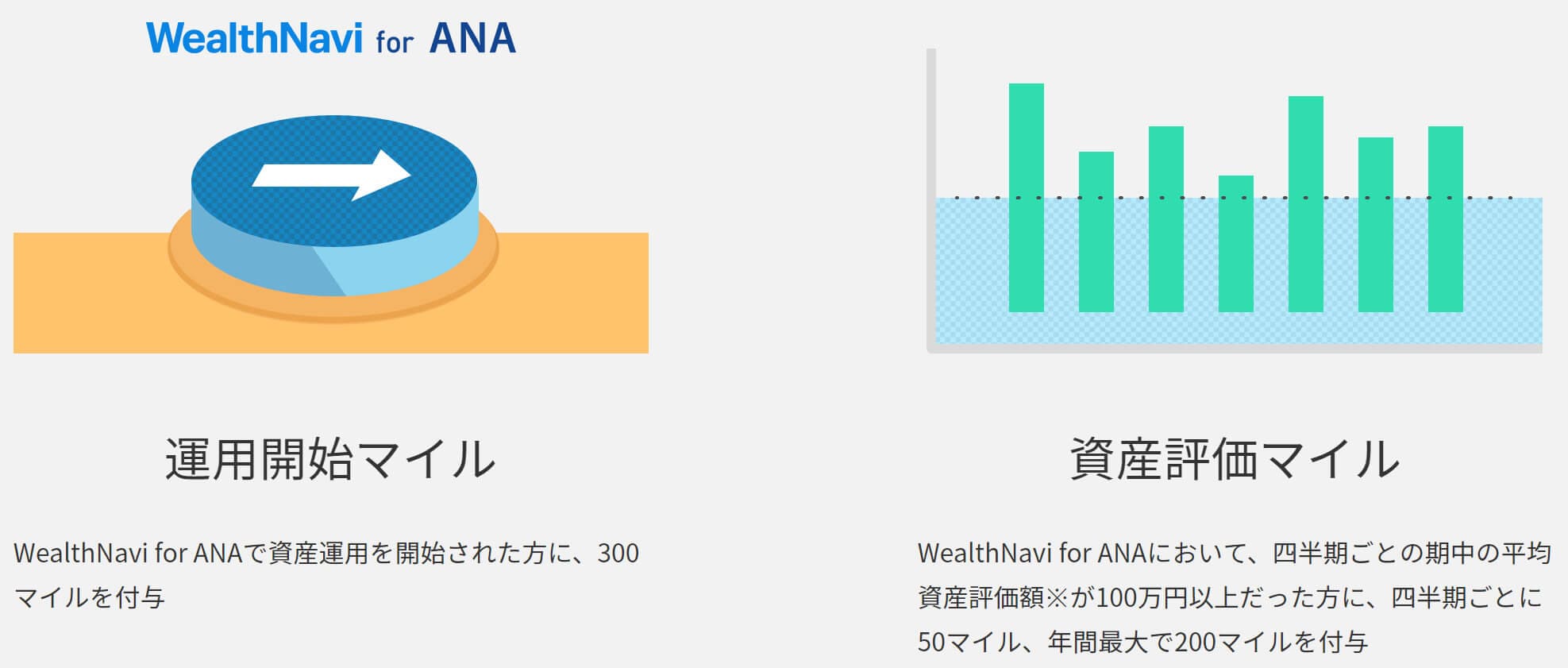 WealthNavi for ANA

運用開始マイル

WealthNavi for ANAで資産運用を開始された方に、300マイルを付与

資産評価マイル

WealthNavi for ANAにおいて、四半期ごとの期中の平均資産評価額※が100万円以上だった方に、四半期ごとに50マイル、年間最大で200マイルを付与